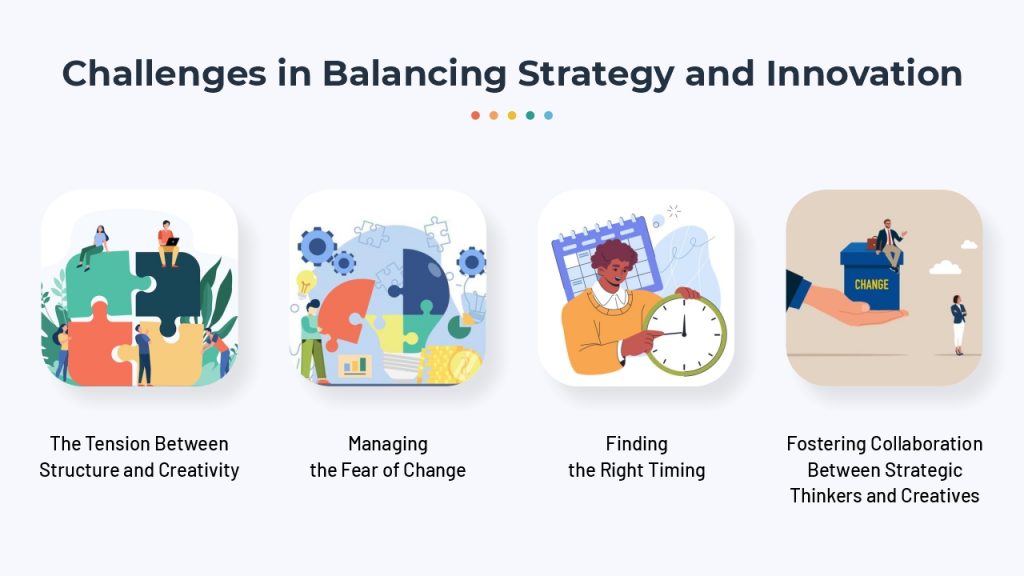 Challenges in Balancing Strategy and Innovation

CHANGE

The Tension Between Structure and Creativity

Managing the Fear of Change

Finding the Right Timing

Fostering Collaboration Between Strategic Thinkers and Creatives